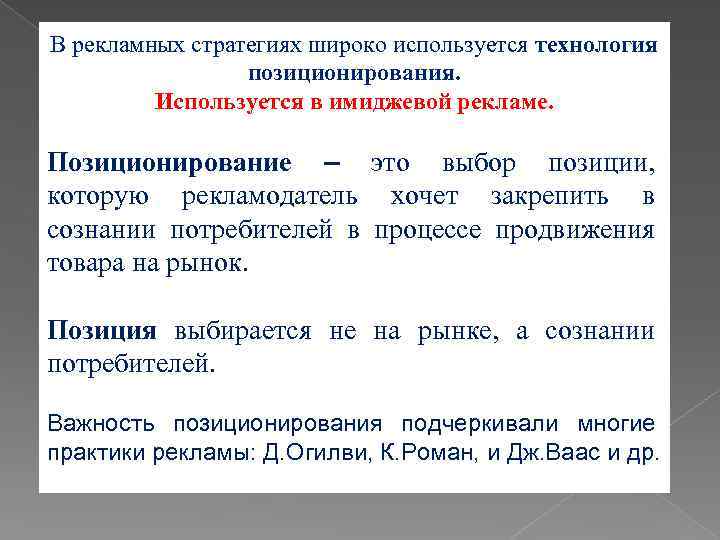 В рекламных стратегиях широко используется технология позиционирования.
Используется в имиджевой рекламе.

Позиционирование – это выбор позиции, которую рекламодатель хочет закрепить в сознании потребителей в процессе продвижения товара на рынок.

Позиция выбирается не на рынке, а сознании потребителей.

Важность позиционирования подчеркивали многие практики рекламы: Д.Огилви, К.Роман, и Дж.Ваас и др.